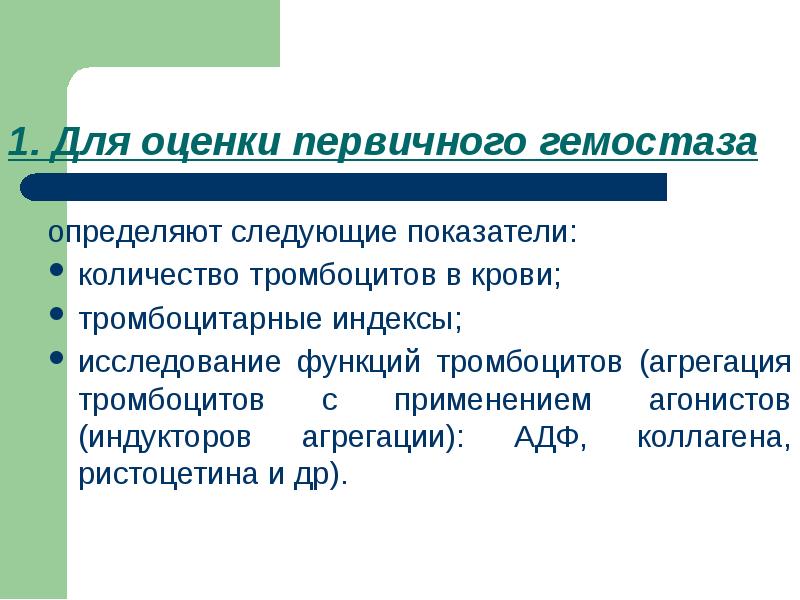 1. Для оценки первичного гемостаза

определяют следующие показатели:

• количество тромбоцитов в крови;
• тромбоцитарные индексы;
• исследование функций тромбоцитов (агрегация тромбоцитов с применением агонистов (индукторов агрегации): АДФ, коллагена, ристоцетина и др).